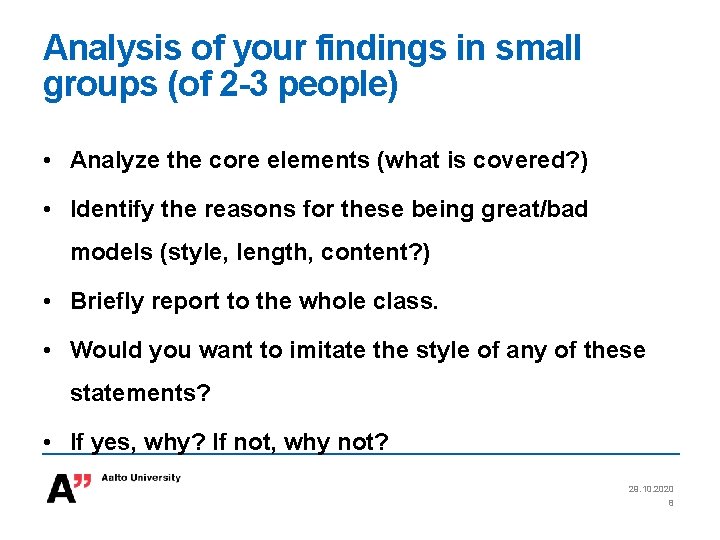 Analysis of your findings in small groups (of 2-3 people)

• Analyze the core elements (what is covered?)

• Identify the reasons for these being great/bad models (style, length, content?)

• Briefly report to the whole class.

• Would you want to imitate the style of any of these statements?

• If yes, why? If not, why not?

A" Aalto University

28.10.2020
8